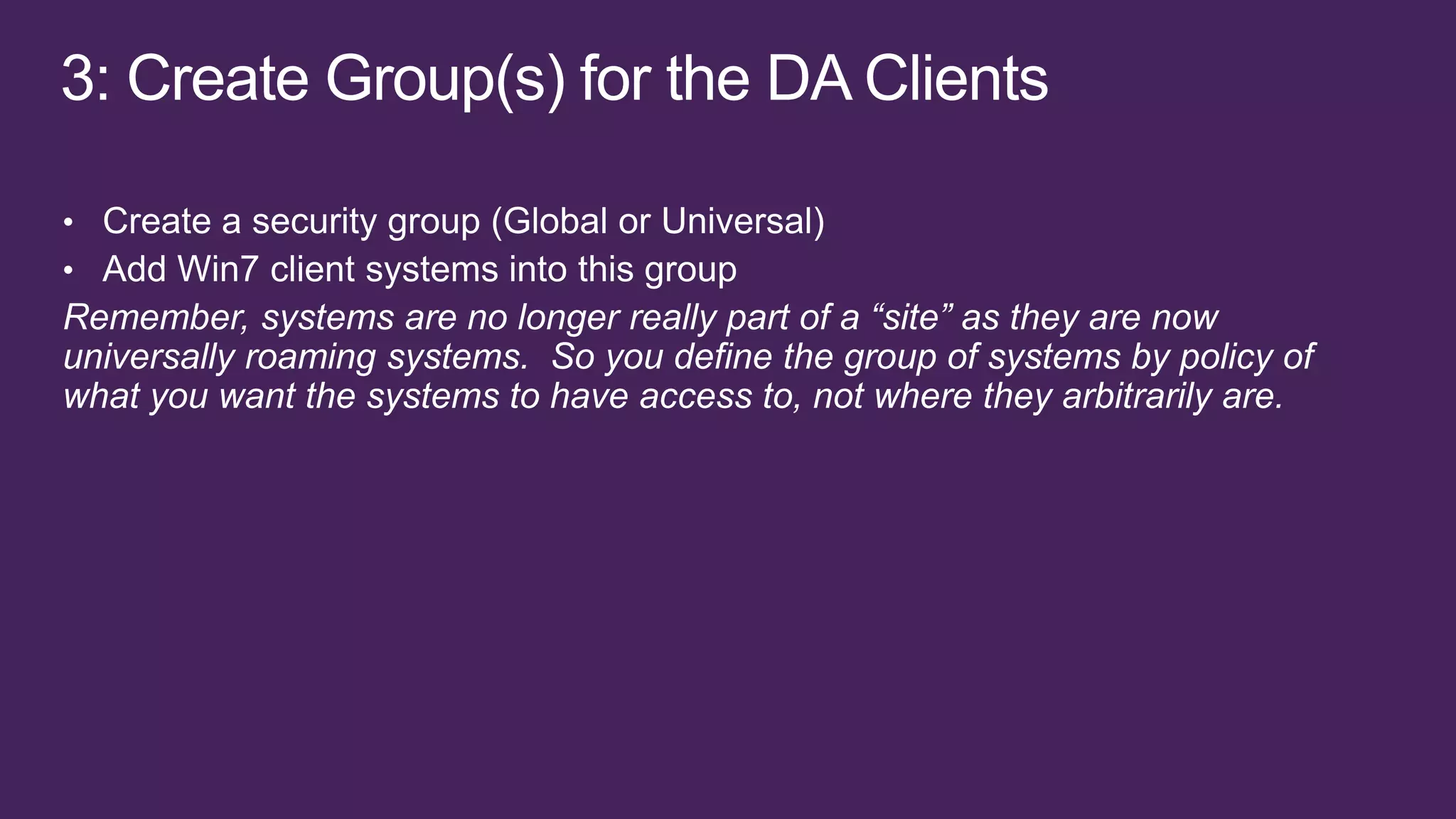 3: Create Group(s) for the DA Clients

• Create a security group (Global or Universal)
• Add Win7 client systems into this group

Remember, systems are no longer really part of a “site” as they are now universally roaming systems. So you define the group of systems by policy of what you want the systems to have access to, not where they arbitrarily are.